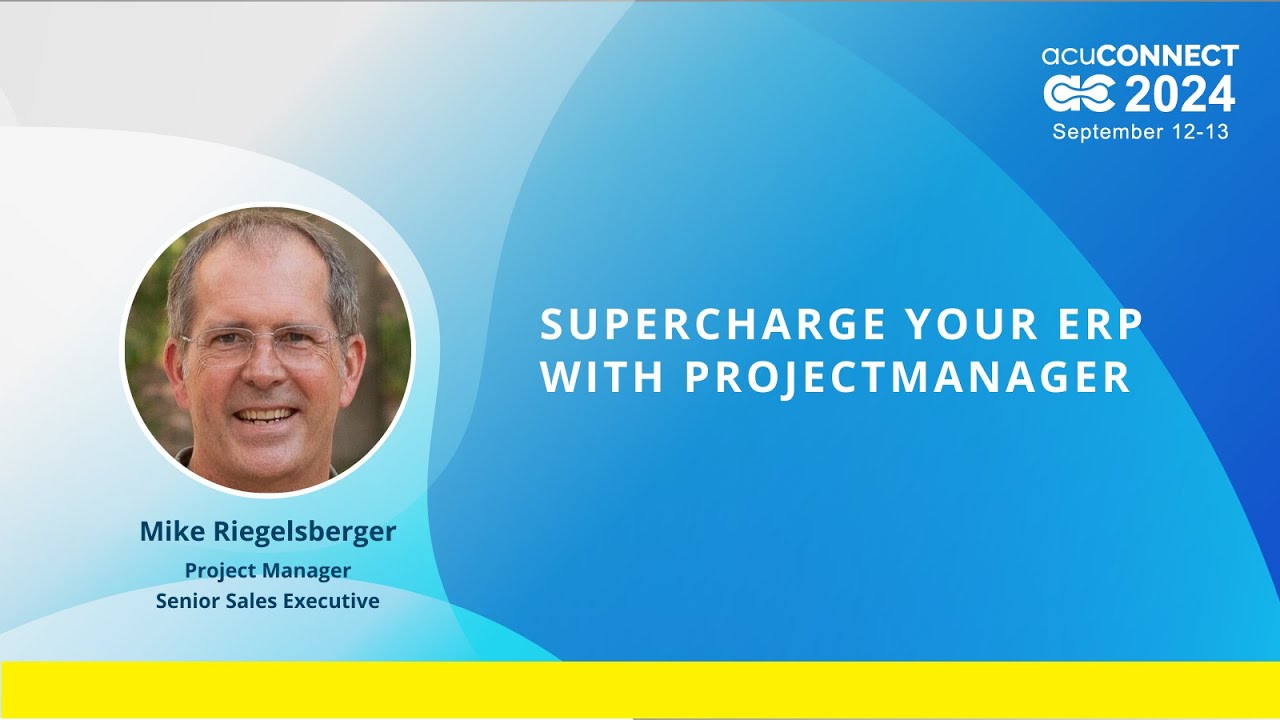 acuCONNECT
2024
September 12-13

SUPERCHARGE YOUR ERP WITH PROJECTMANAGER

Mike Riegelsberger
Project Manager
Senior Sales Executive